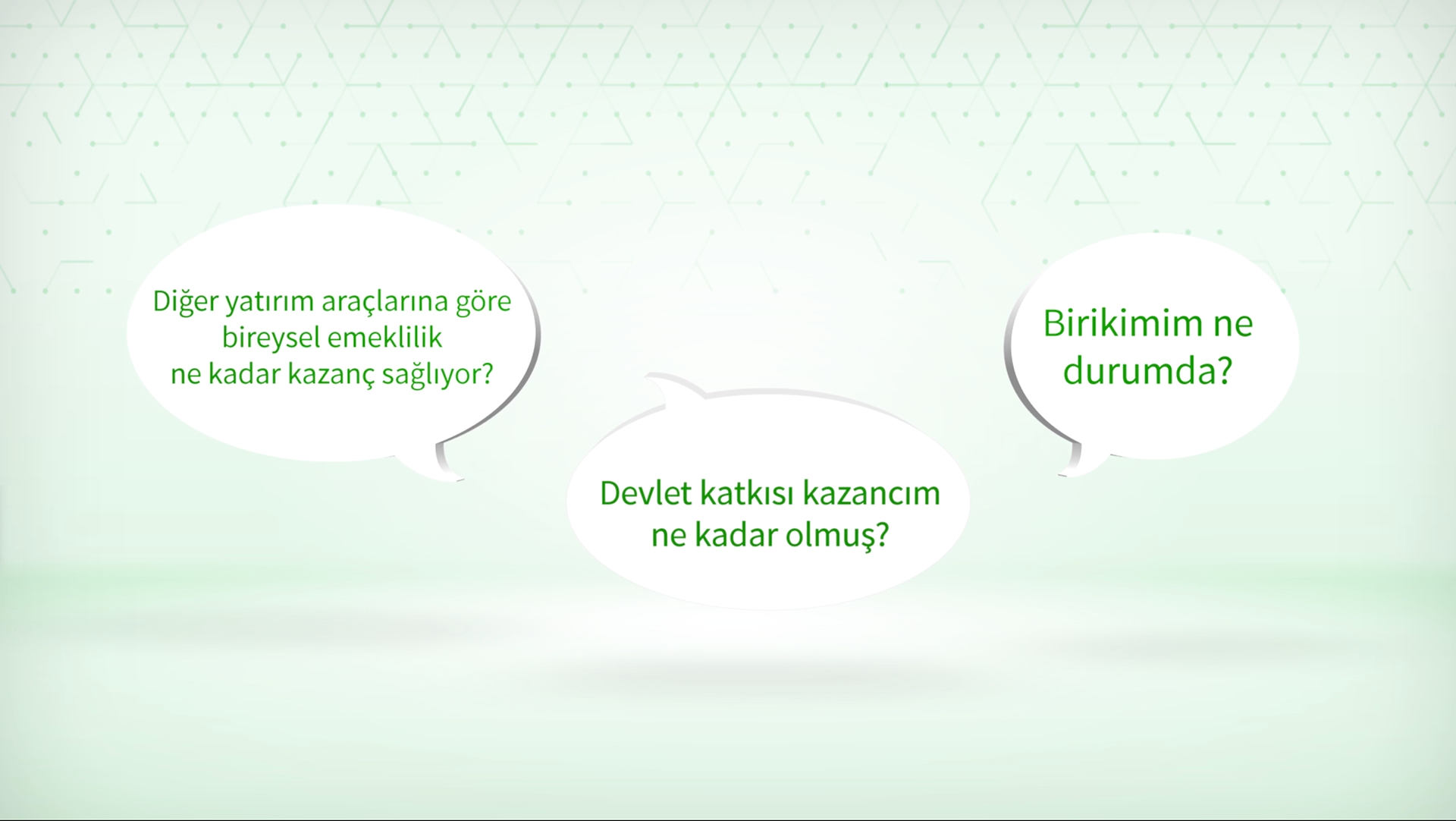 Diğer yatırım araçlarına göre bireysel emeklilik ne kadar kazanç sağlıyor?

Devlet katkısı kazancım ne kadar olmuş?

Birikimim ne durumda?